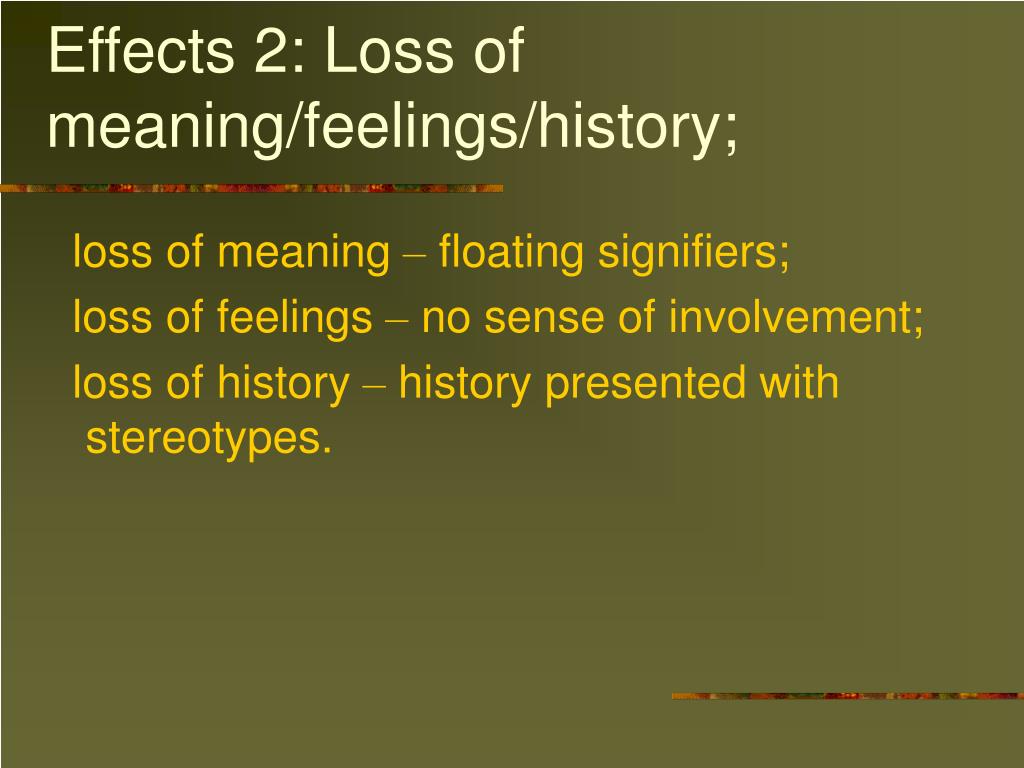 Effects 2: Loss of meaning/feelings/history;

loss of meaning – floating signifiers;

loss of feelings – no sense of involvement;

loss of history – history presented with stereotypes.